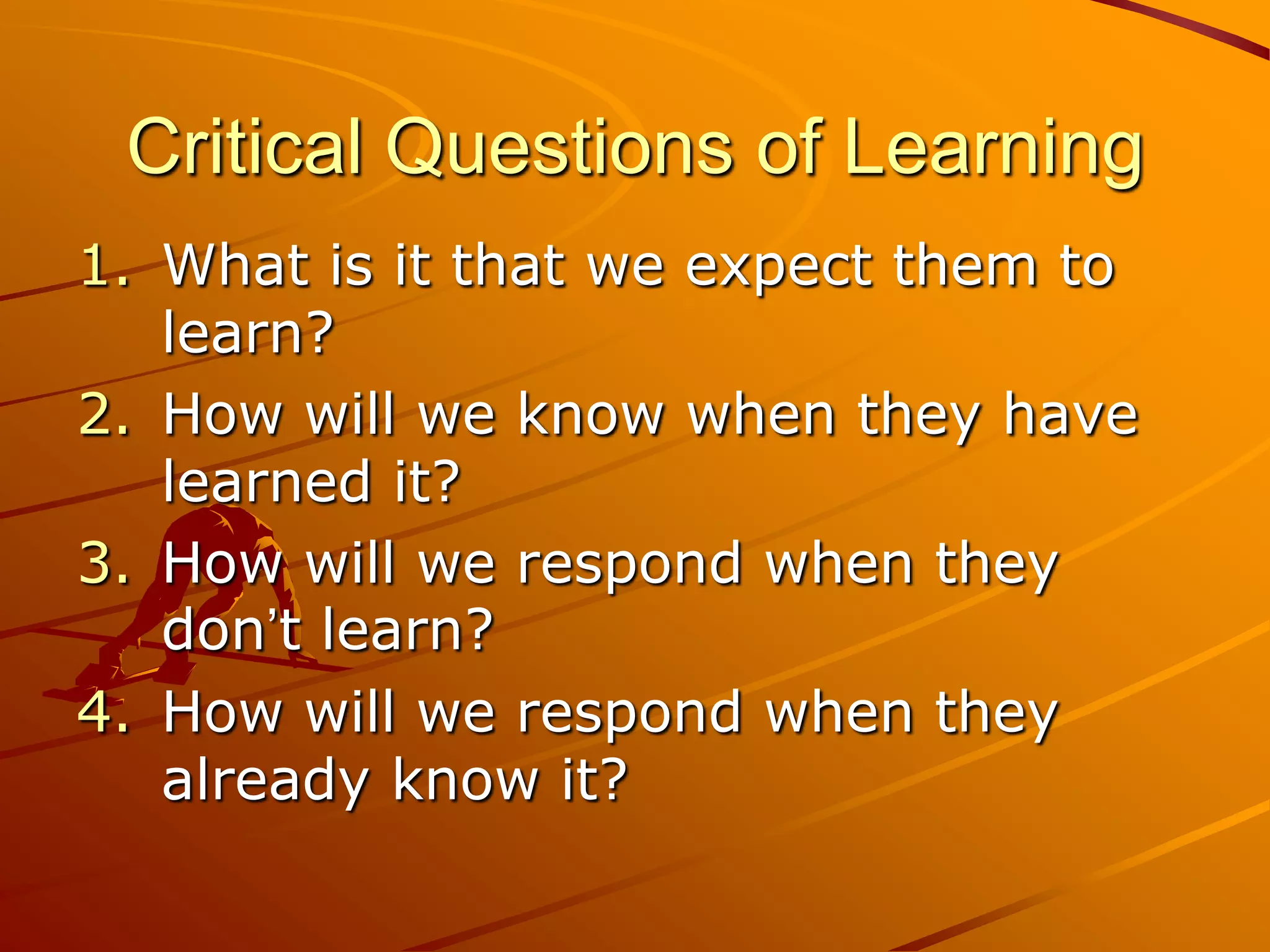 Critical Questions of Learning

1. What is it that we expect them to learn?
2. How will we know when they have learned it?
3. How will we respond when they don’t learn?
4. How will we respond when they already know it?